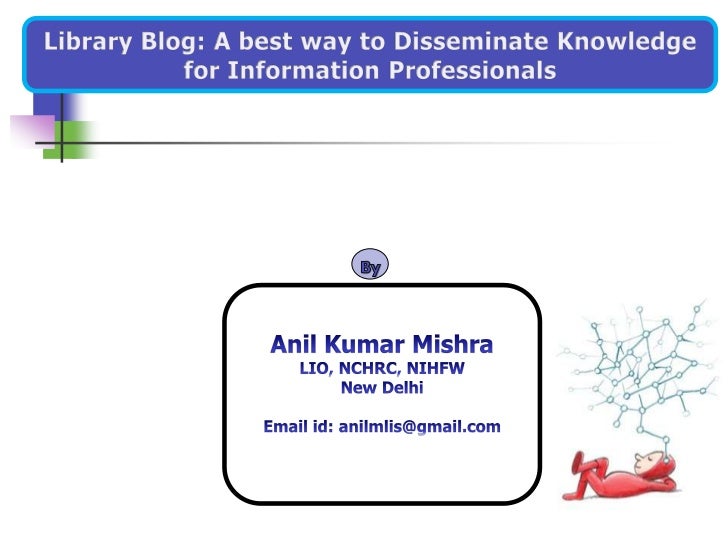 Library Blog: A best way to Disseminate Knowledge for Information Professionals

By

Anil Kumar Mishra
LIO, NCHRC, NIHFW
New Delhi

Email id: anilmlis@gmail.com